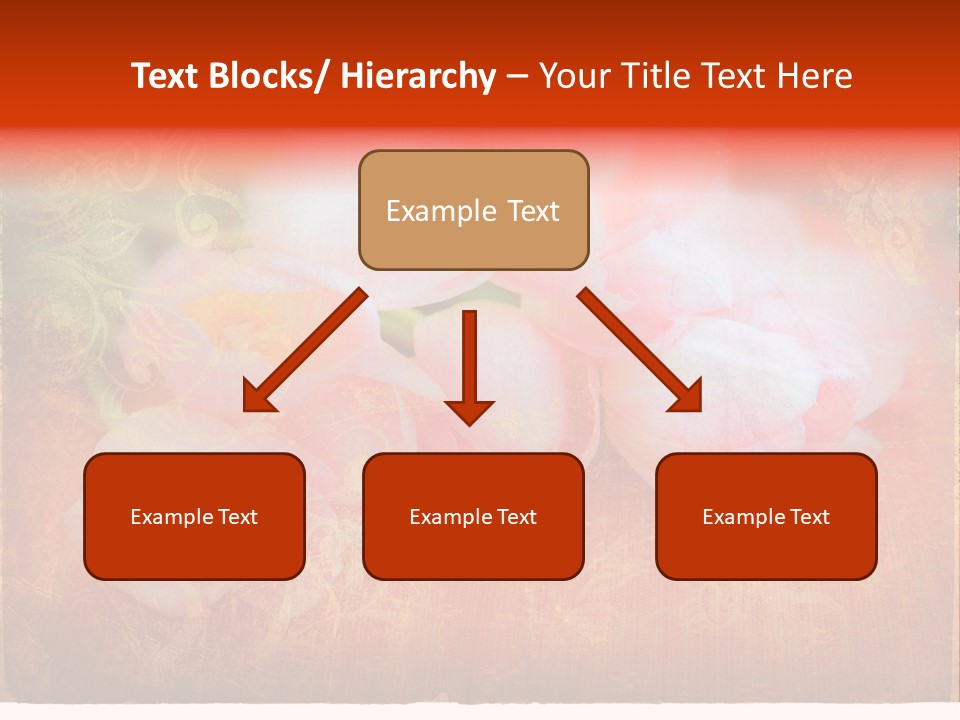 Text Blocks/ Hierarchy – Your Title Text Here

Example Text

Example Text

Example Text

Example Text